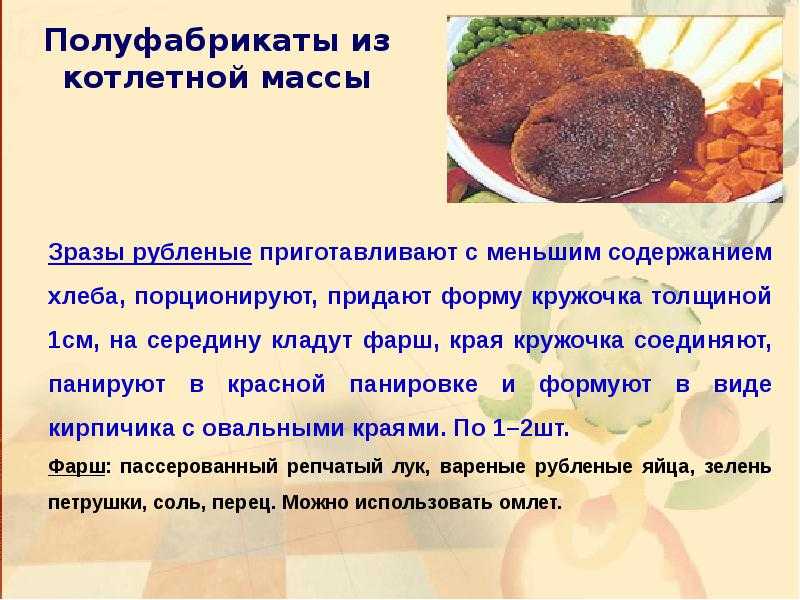 Полуфабрикаты из котлетной массы

Зразы рубленые приготавливают с меньшим содержанием хлеба, порционируют, придают форму кружочка толщиной 1см, на середину кладут фарш, края кружочка соединяют, панируют в красной панировке и формуют в виде кирпичика с овальными краями. По 1–2шт.

Фарш: пассерованный репчатый лук, вареные рубленые яйца, зелень петрушки, соль, перец. Можно использовать омлет.